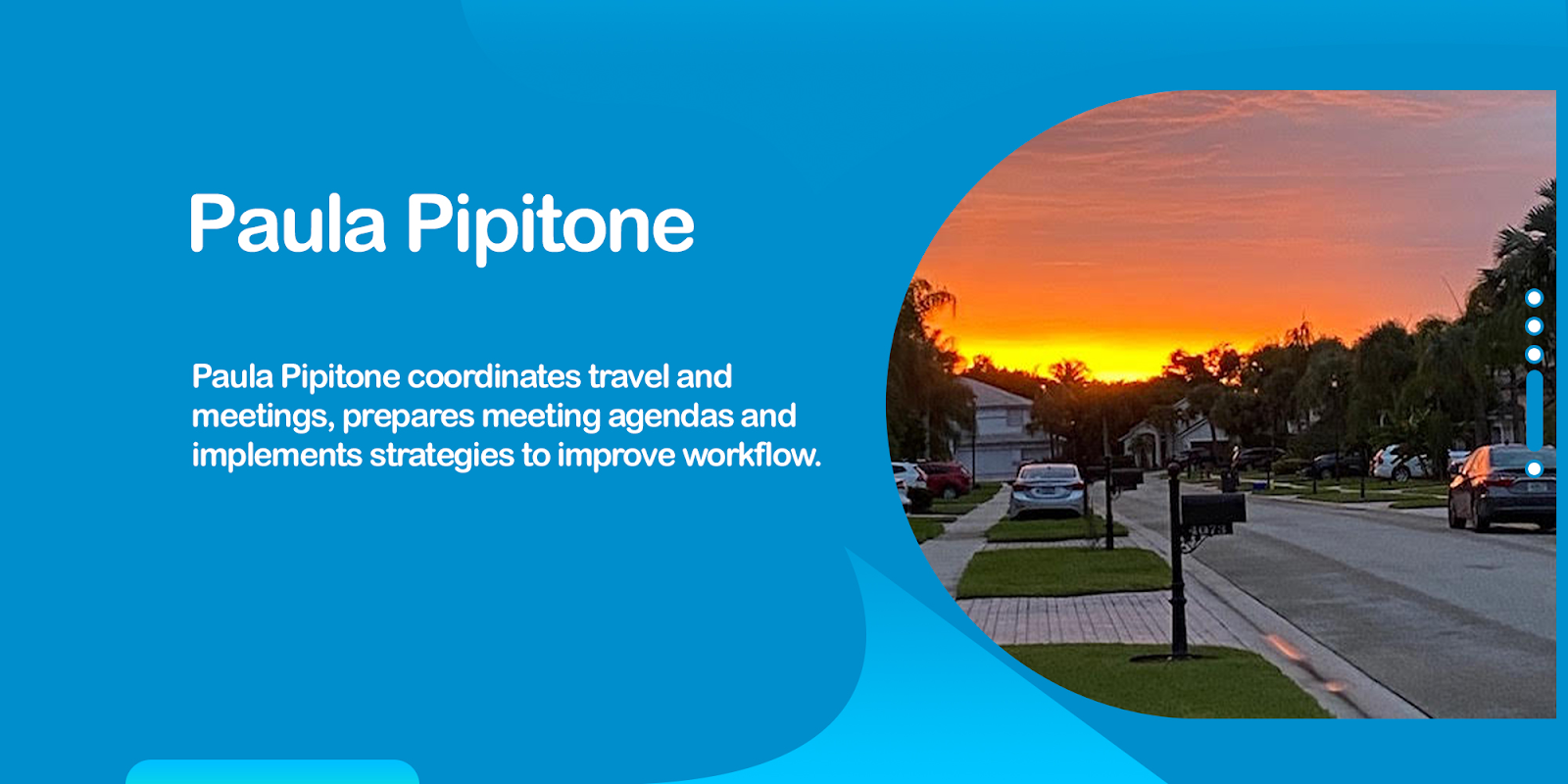 Paula Pipitone

Paula Pipitone coordinates travel and meetings, prepares meeting agendas and implements strategies to improve workflow.